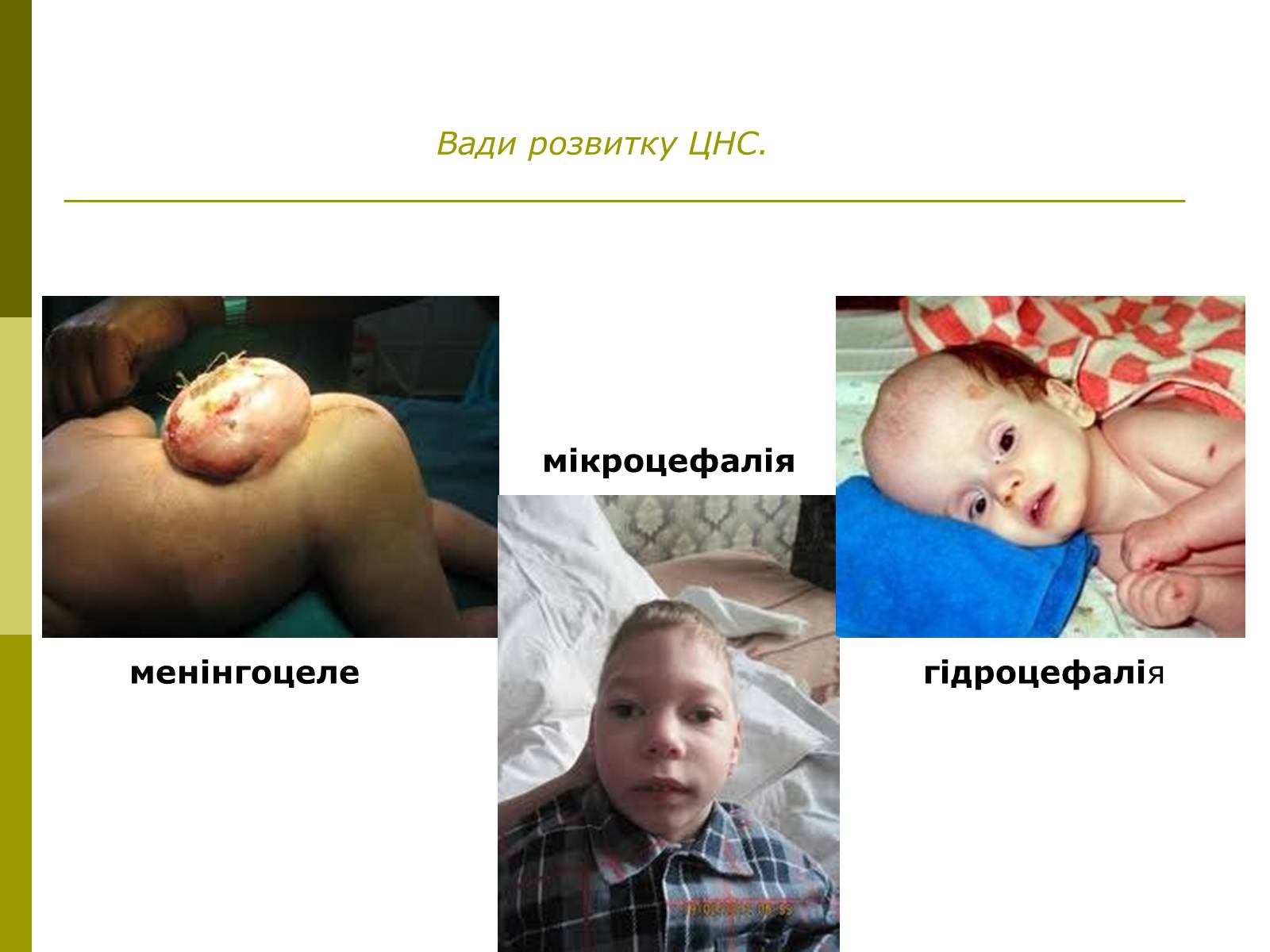 Вади розвитку ЦНС.

мікроцефалія

менінгоцеле

гідроцефалія